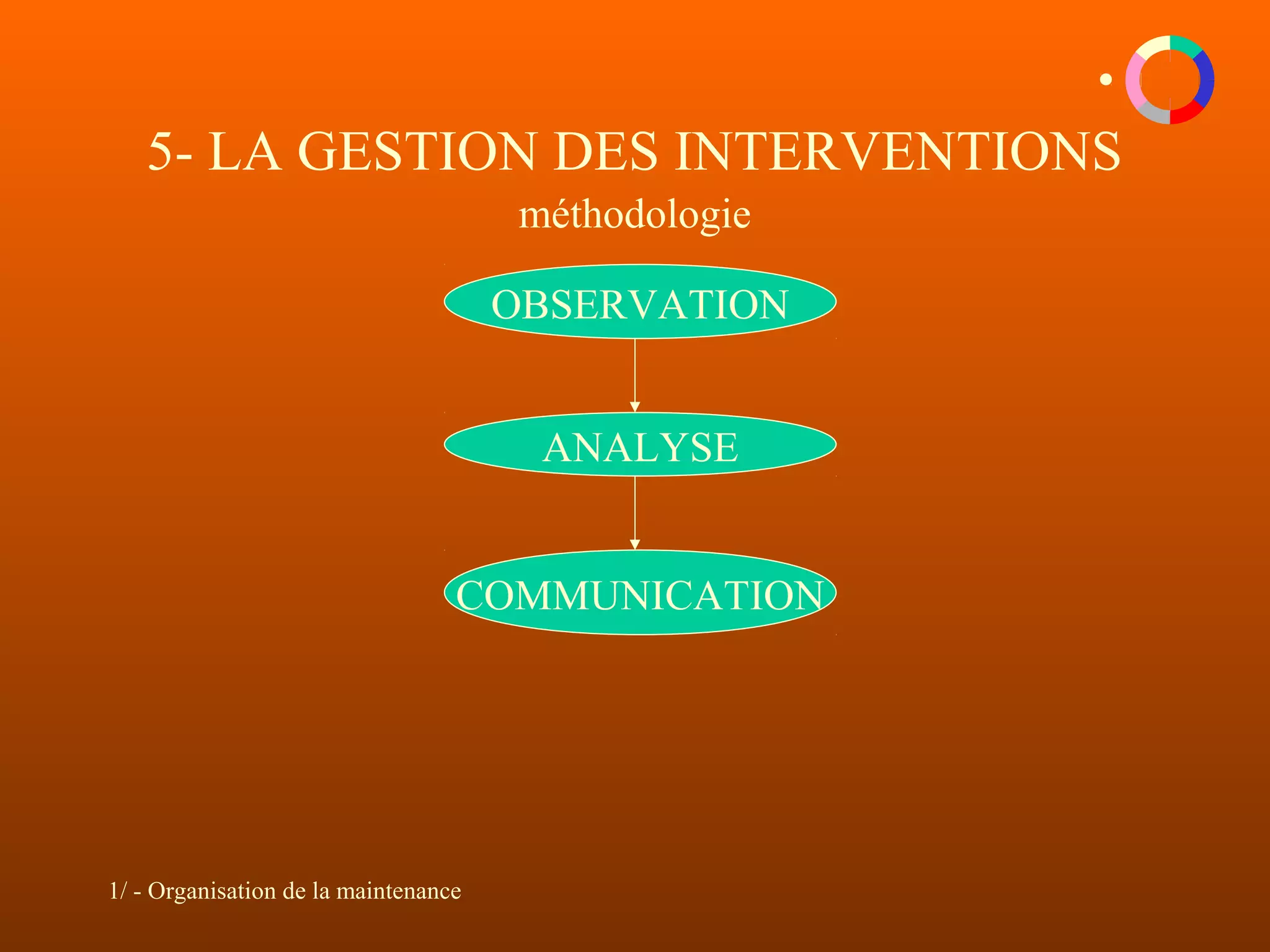 5- LA GESTION DES INTERVENTIONS
méthodologie

OBSERVATION

ANALYSE

COMMUNICATION

1/ - Organisation de la maintenance